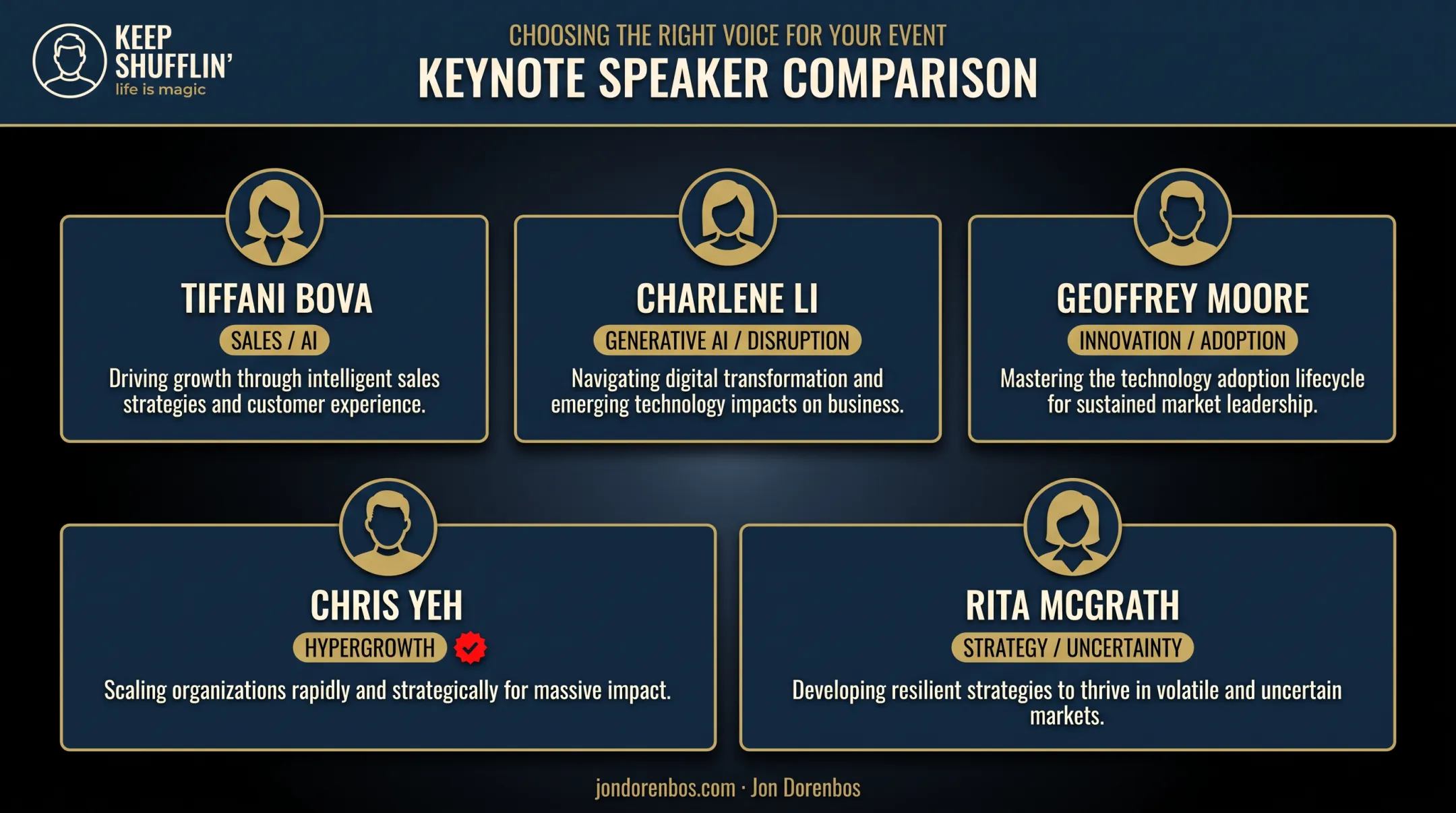 KEEP SHUFFLIN'
life is magic

CHOOSING THE RIGHT VOICE FOR YOUR EVENT
KEYNOTE SPEAKER COMPARISON

TIFFANI BOVA
SALES / AI
Driving growth through intelligent sales strategies and customer experience.

CHARLENE LI
GENERATIVE AI / DISRUPTION
Navigating digital transformation and emerging technology impacts on business.

GEOFFREY MOORE
INNOVATION / ADOPTION
Mastering the technology adoption lifecycle for sustained market leadership.

CHRIS YEH
HYPERGROWTH
Scaling organizations rapidly and strategically for massive impact.

RITA MCGRATH
STRATEGY / UNCERTAINTY
Developing resilient strategies to thrive in volatile and uncertain markets.

jondorenbos.com · Jon Dorenbos